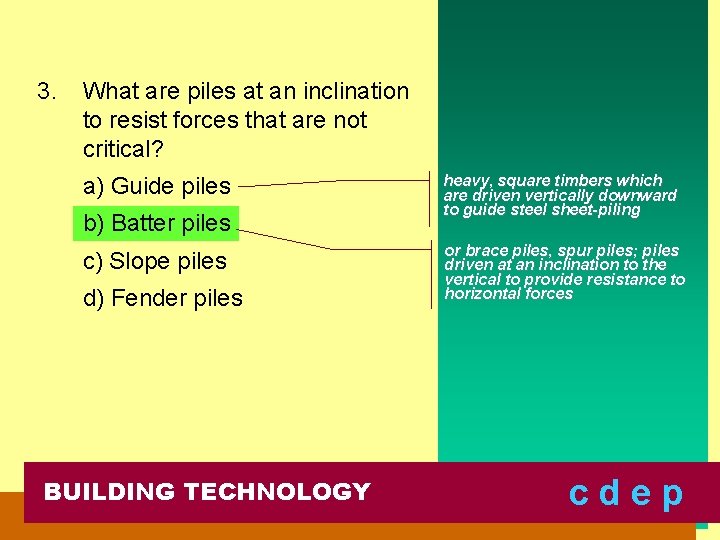 3. What are piles at an inclination to resist forces that are not critical?

a) Guide piles

b) Batter piles

c) Slope piles

d) Fender piles

heavy, square timbers which are driven vertically downward to guide steel sheet-piling

or brace piles, spur piles; piles driven at an inclination to the vertical to provide resistance to horizontal forces

BUILDING TECHNOLOGY

c d e p